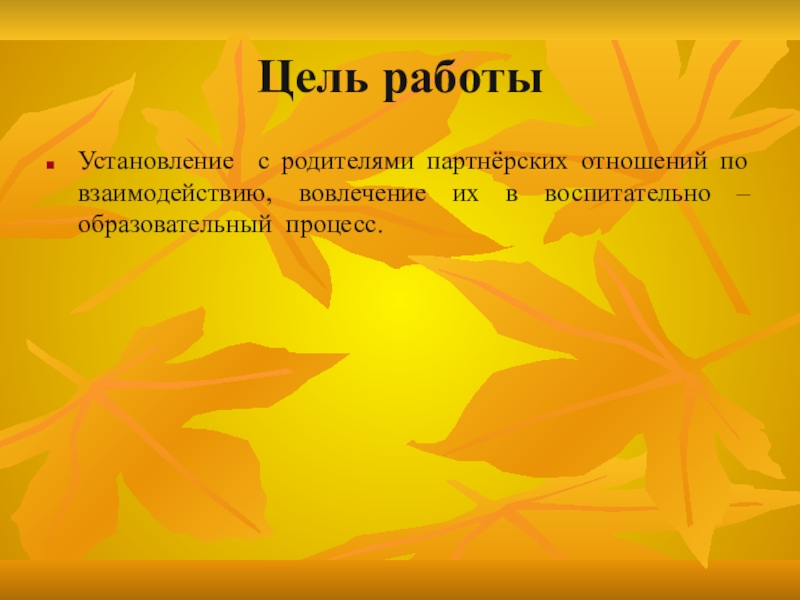 Цель работы

Установление с родителями партнёрских отношений по взаимодействию, вовлечение их в воспитательно – образовательный процесс.